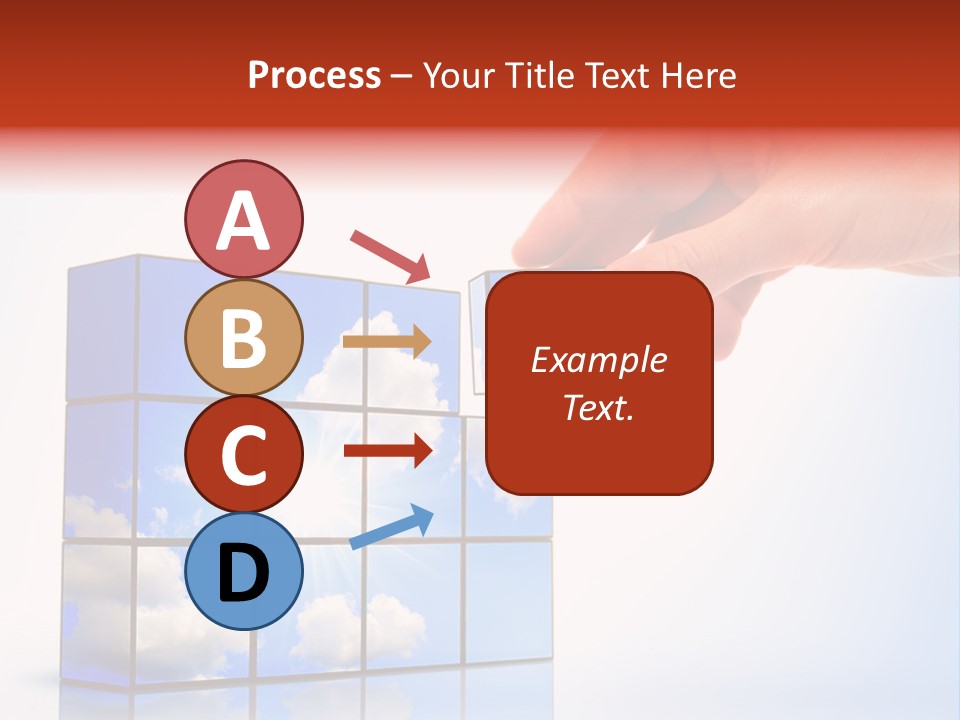 Process – Your Title Text Here

A

B

C

D

Example Text.